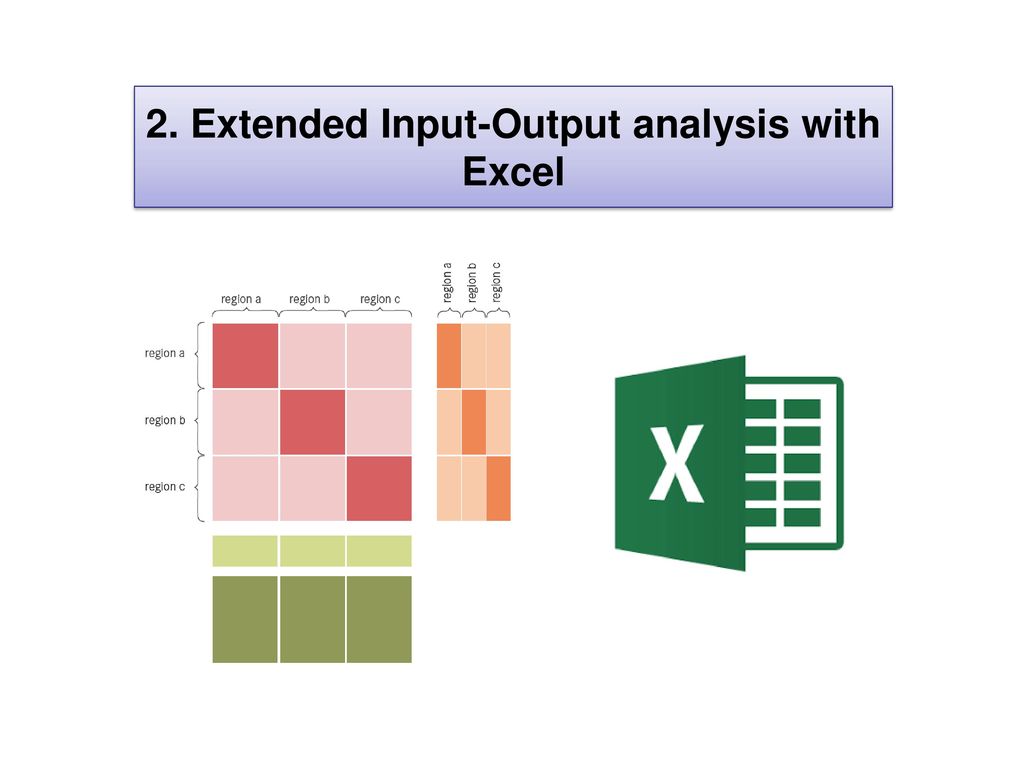 2. Extended Input-Output analysis with Excel

region a
region b
region c

region a
region b
region c

region a
region b
region c

X